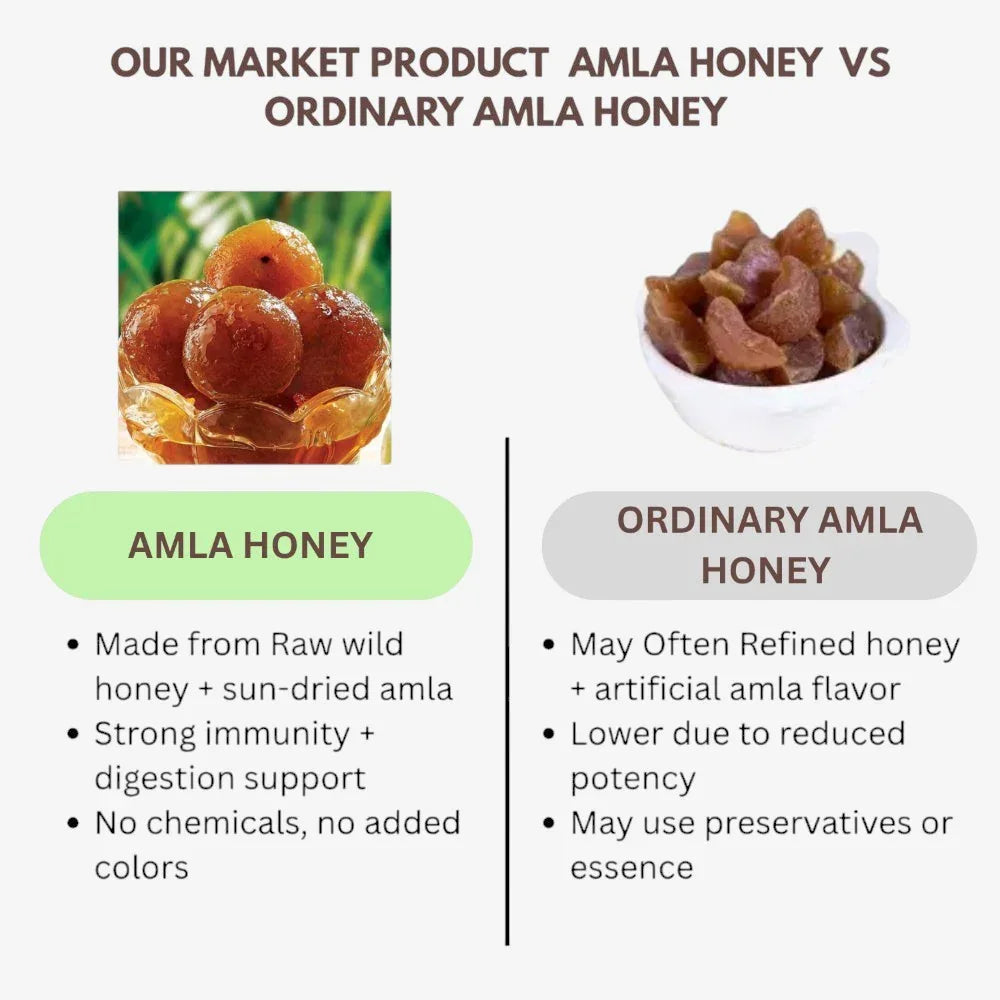 OUR MARKET PRODUCT AMLA HONEY VS ORDINARY AMLA HONEY

AMLA HONEY

• Made from Raw wild honey + sun-dried amla
• Strong immunity + digestion support
• No chemicals, no added colors

ORDINARY AMLA HONEY

• May Often Refined honey + artificial amla flavor
• Lower due to reduced potency
• May use preservatives or essence